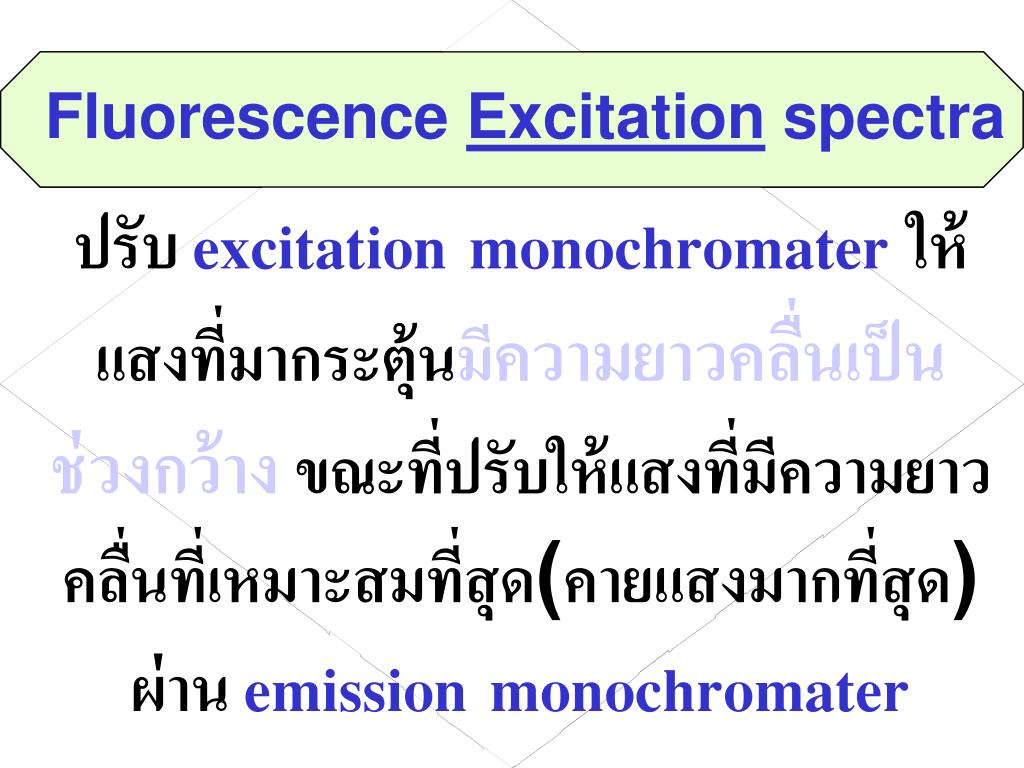 Fluorescence Excitation spectra

ปรับ excitation monochromater ให้แสงที่มากระตุ้นมีความยาวคลื่นเป็นช่วงกว้าง ขณะที่ปรับให้แสงที่มีความยาวคลื่นที่เหมาะสมที่สุด(คายแสงมากที่สุด) ผ่าน emission monochromater